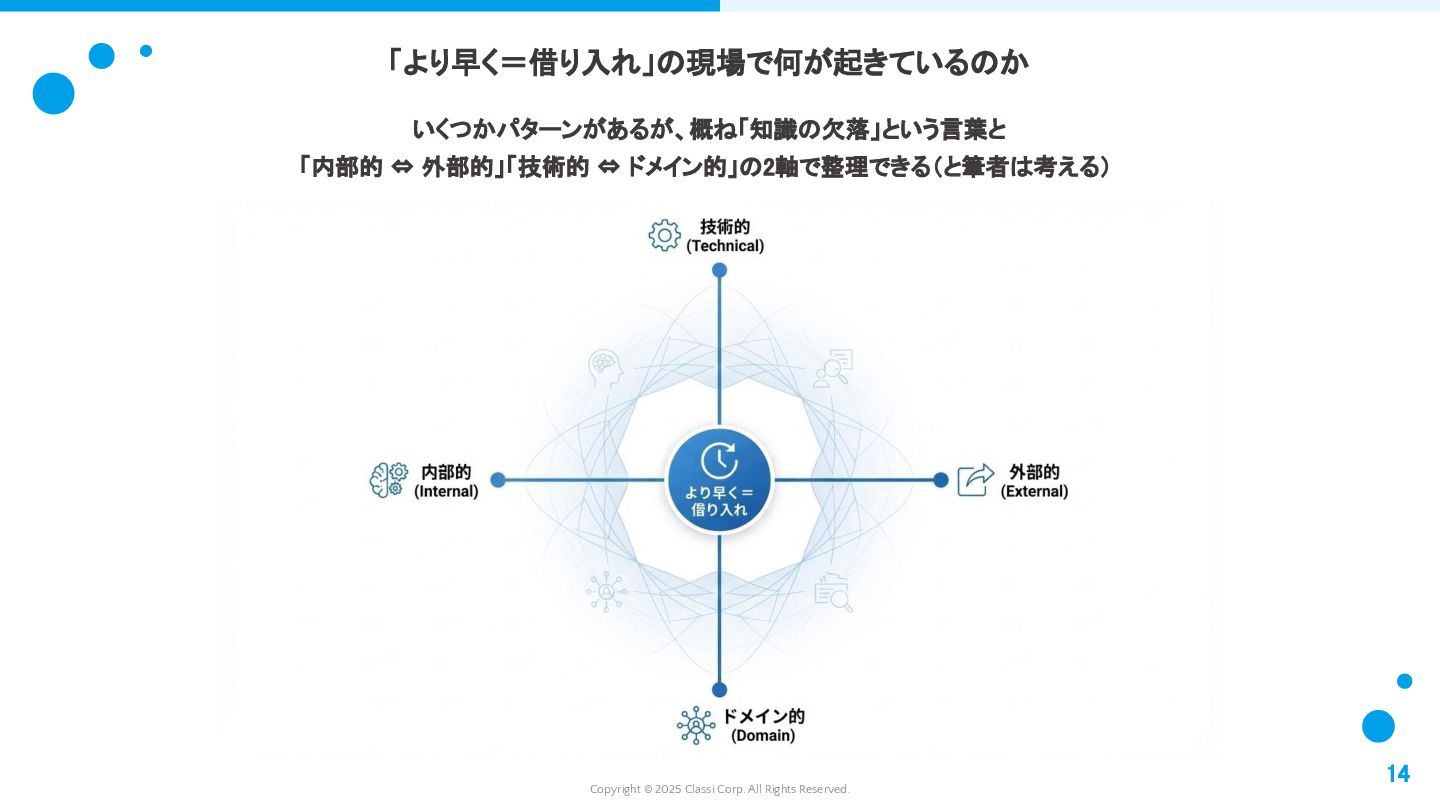 「より早く＝借り入れ」の現場で何が起きているのか

いくつかパターンがあるが、概ね「知識の欠落」という言葉と
「内部的 ⇔ 外部的」「技術的 ⇔ ドメイン的」の2軸で整理できる（と筆者は考える）

技術的
(Technical)

内部的
(Internal)

より早く＝
借り入れ

外部的
(External)

ドメイン的
(Domain)

Copyright © 2025 Classi Corp. All Rights Reserved.

14